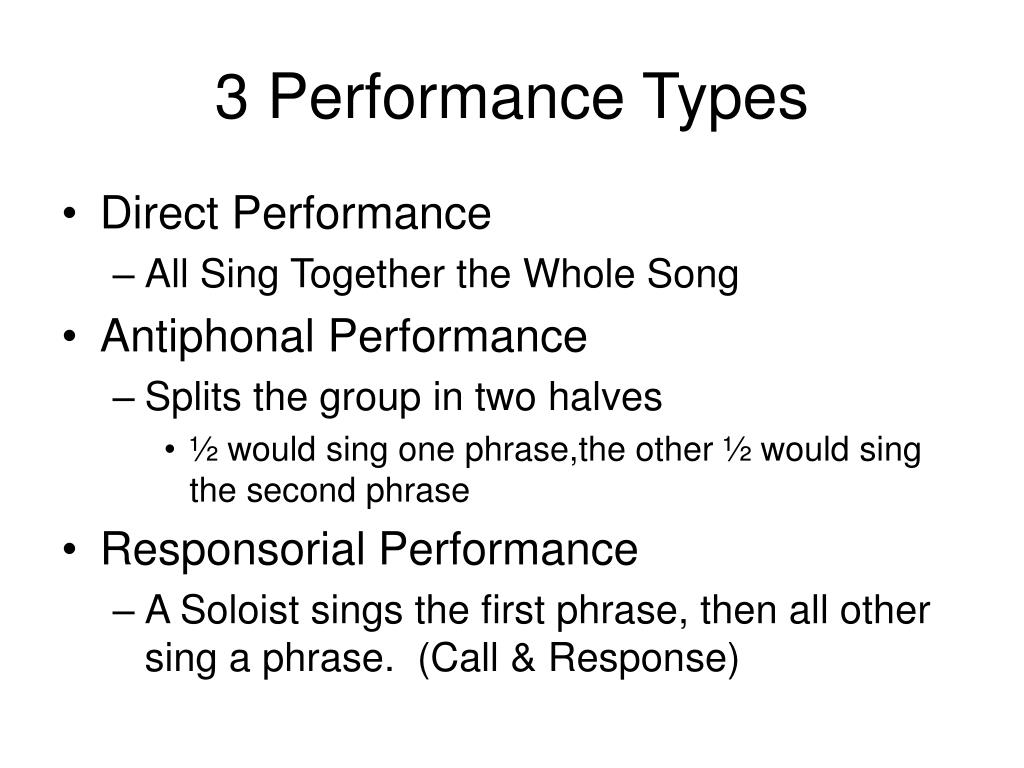 3 Performance Types

• Direct Performance
– All Sing Together the Whole Song
• Antiphonal Performance
– Splits the group in two halves
• ½ would sing one phrase,the other ½ would sing the second phrase
• Responsorial Performance
– A Soloist sings the first phrase, then all other sing a phrase. (Call & Response)